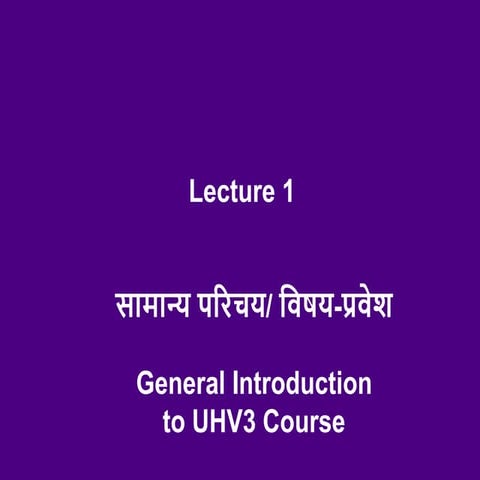 Lecture 1

सामान्य परिचय/ विषय-प्रवेश

General Introduction to UHV3 Course